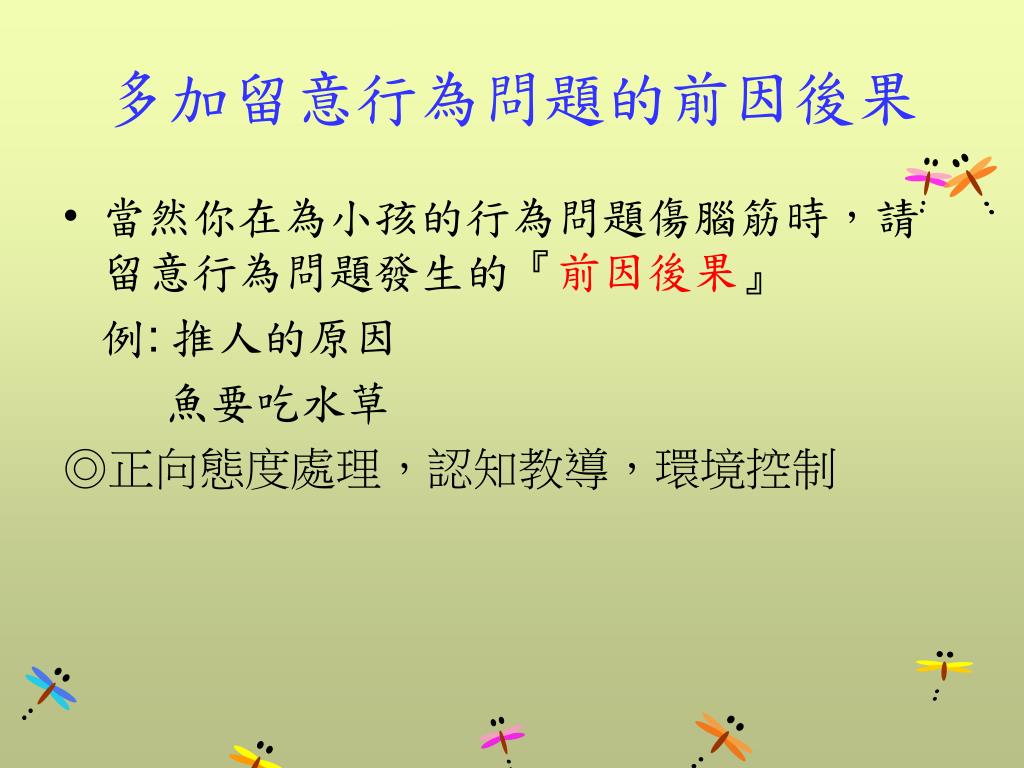 多加留意行為問題的前因後果

• 當然你在為小孩的行為問題傷腦筋時，請留意行為問題發生的『前因後果』

例: 推人的原因

魚要吃水草

◎正向態度處理，認知教導，環境控制